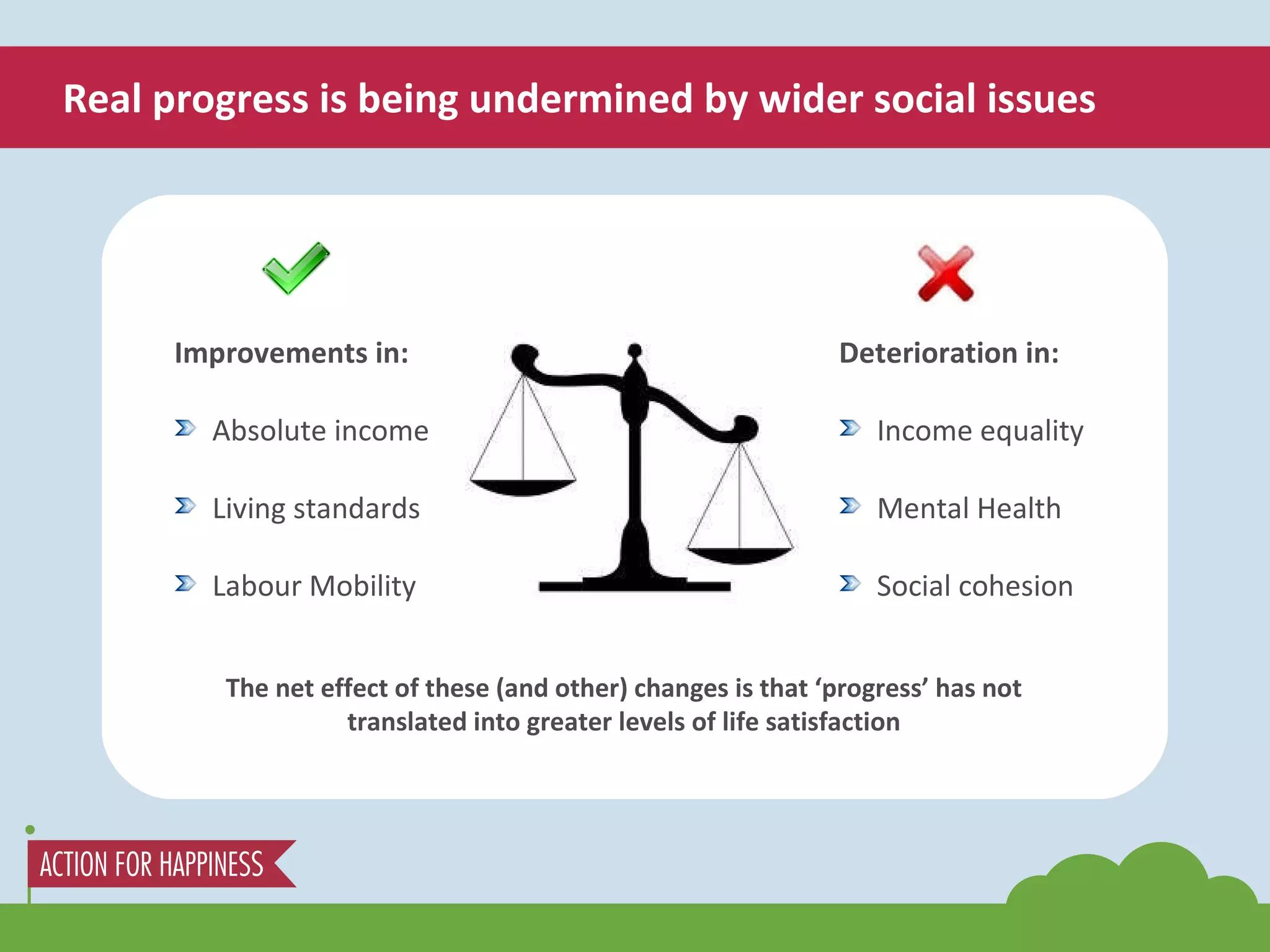 Real progress is being undermined by wider social issues

Improvements in:

Absolute income

Living standards

Labour Mobility

Deterioration in:

Income equality

Mental Health

Social cohesion

The net effect of these (and other) changes is that ‘progress’ has not translated into greater levels of life satisfaction

ACTION FOR HAPPINESS